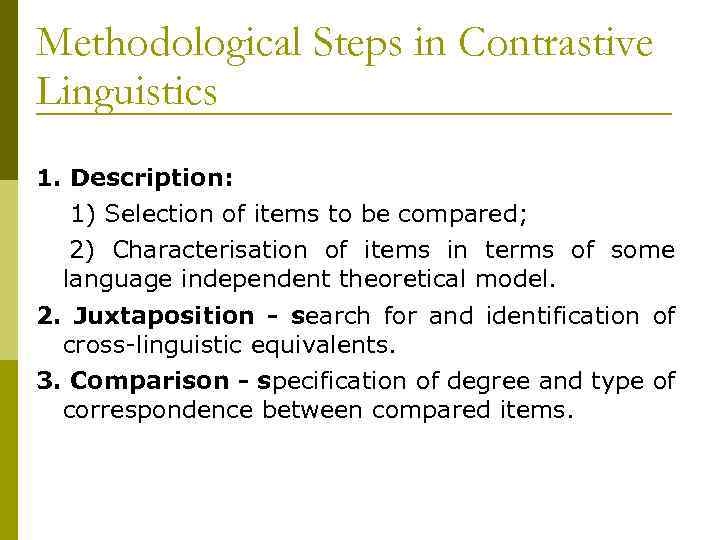 Methodological Steps in Contrastive Linguistics

1. Description:

1) Selection of items to be compared;

2) Characterisation of items in terms of some language independent theoretical model.

2. Juxtaposition - search for and identification of cross-linguistic equivalents.

3. Comparison - specification of degree and type of correspondence between compared items.